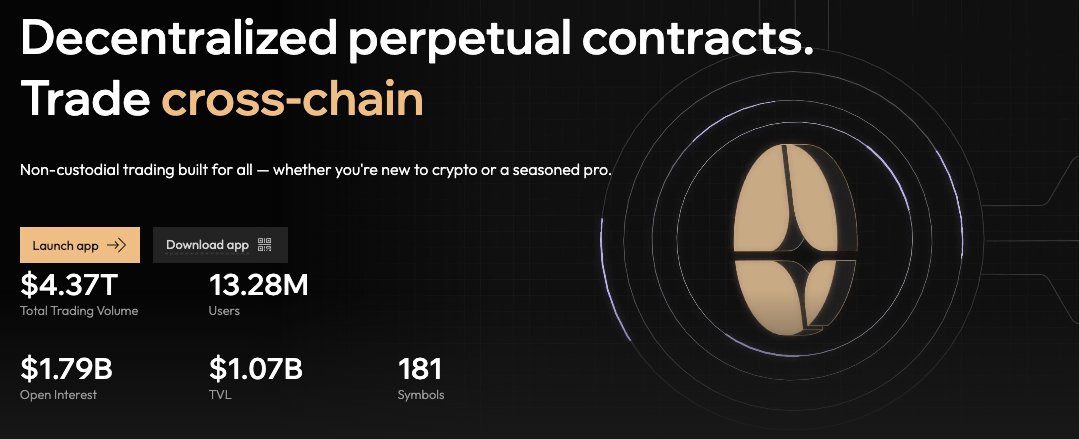 Decentralized perpetual contracts. Trade cross-chain

Non-custodial trading built for all — whether you're new to crypto or a seasoned pro.

Launch app

Download app

$4.37T
Total Trading Volume

13.28M
Users

$1.79B
Open Interest

$1.07B
TVL

181
Symbols